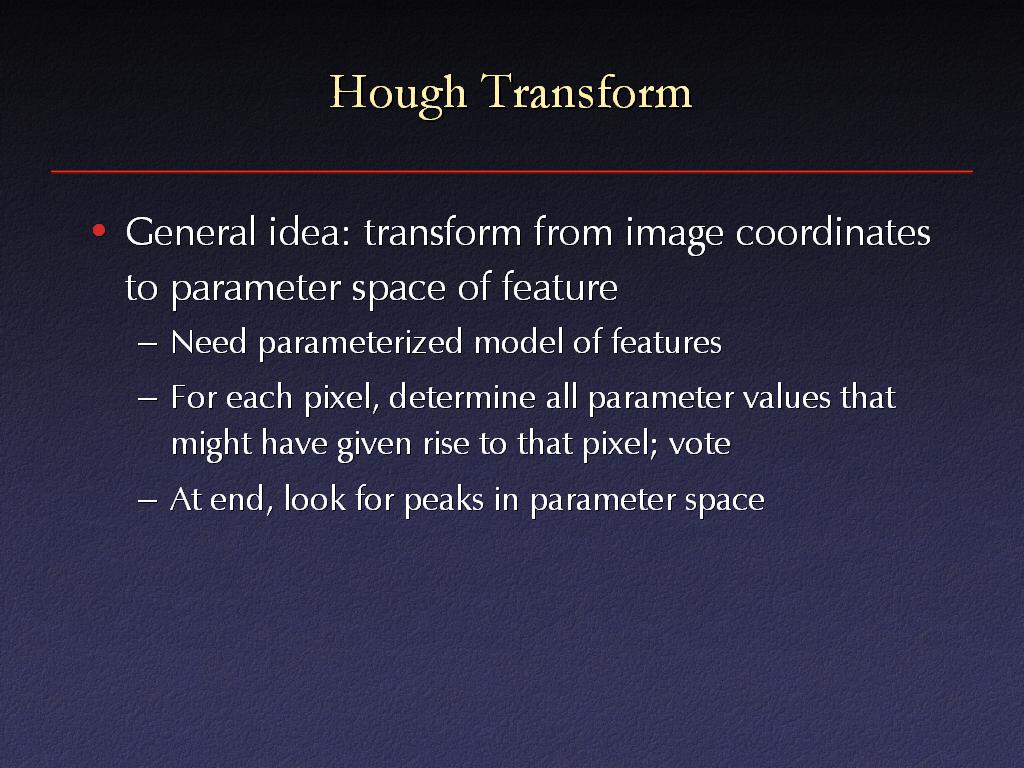 Hough Transform

• General idea: transform from image coordinates to parameter space of feature
– Need parameterized model of features
– For each pixel, determine all parameter values that might have given rise to that pixel; vote
– At end, look for peaks in parameter space